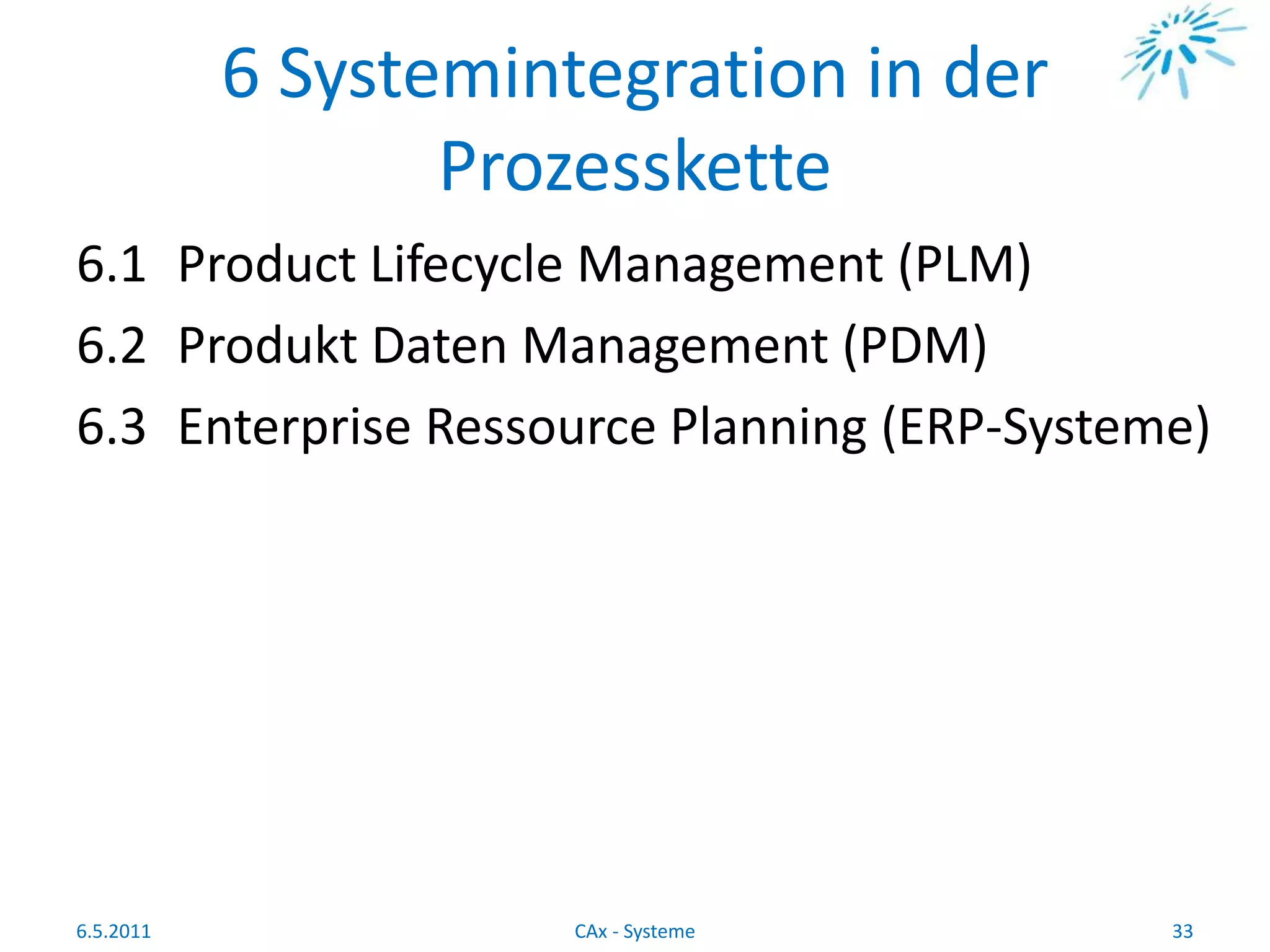 6 Systemintegration in der Prozesskette

6.1 Product Lifecycle Management (PLM)

6.2 Produkt Daten Management (PDM)

6.3 Enterprise Ressource Planning (ERP-Systeme)

6.5.2011

CAx - Systeme

33